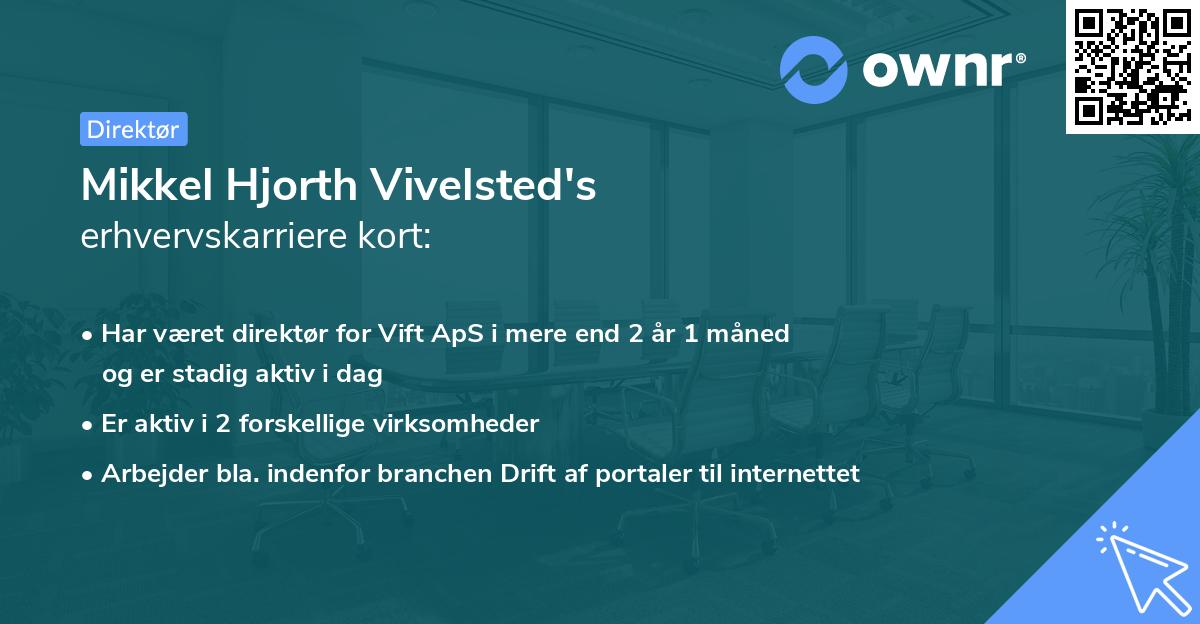 ownr®

Direktør

Mikkel Hjorth Vivelsted's erhvervskarriere kort:

• Har været direktør for Vift ApS i mere end 2 år 1 måned og er stadig aktiv i dag

• Er aktiv i 2 forskellige virksomheder

• Arbejder bla. indenfor branchen Drift af portaler til internettet